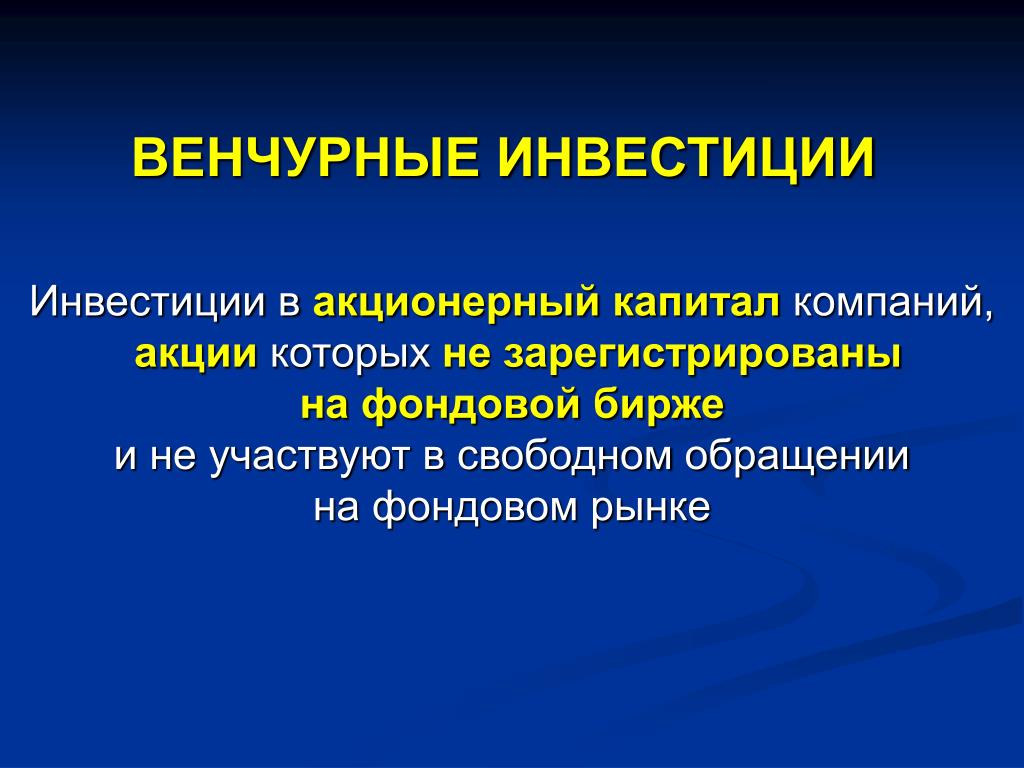 ВЕНЧУРНЫЕ ИНВЕСТИЦИИ

Инвестиции в акционерный капитал компаний, акции которых не зарегистрированы на фондовой бирже и не участвуют в свободном обращении на фондовом рынке